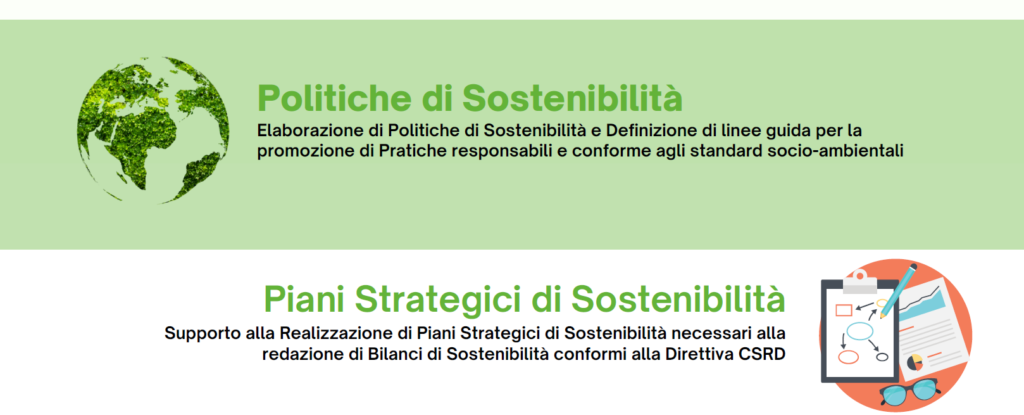 Politiche di Sostenibilità

Elaborazione di Politiche di Sostenibilità e Definizione di linee guida per la promozione di Pratiche responsabili e conforme agli standard socio-ambientali

Piani Strategici di Sostenibilità

Supporto alla Realizzazione di Piani Strategici di Sostenibilità necessari alla redazione di Bilanci di Sostenibilità conformi alla Direttiva CSRD